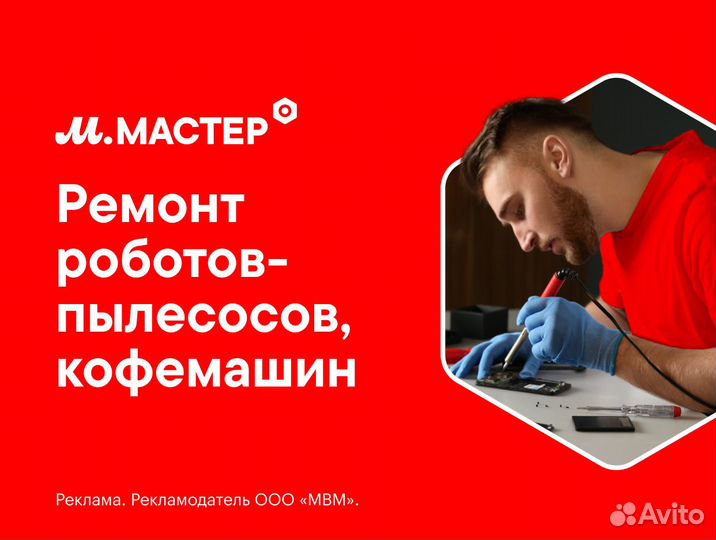 М.МАСТЕР

Ремонт роботов-пылесосов, кофемашин

Реклама. Рекламодатель ООО «МВМ».

Avito